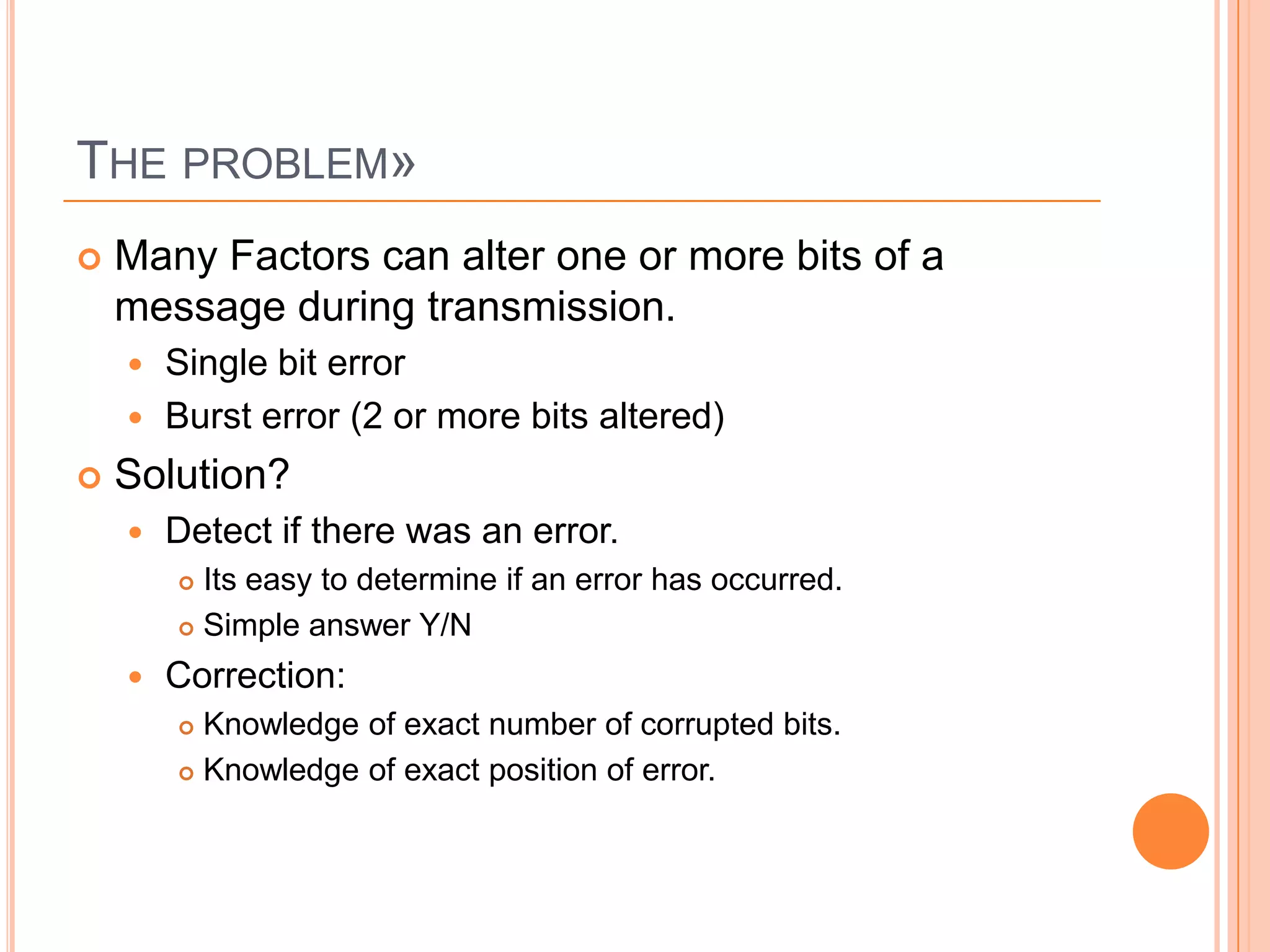 THE PROBLEM»

Many Factors can alter one or more bits of a message during transmission.

Single bit error

Burst error (2 or more bits altered)

Solution?

Detect if there was an error.

Its easy to determine if an error has occurred.

Simple answer Y/N

Correction:

Knowledge of exact number of corrupted bits.

Knowledge of exact position of error.